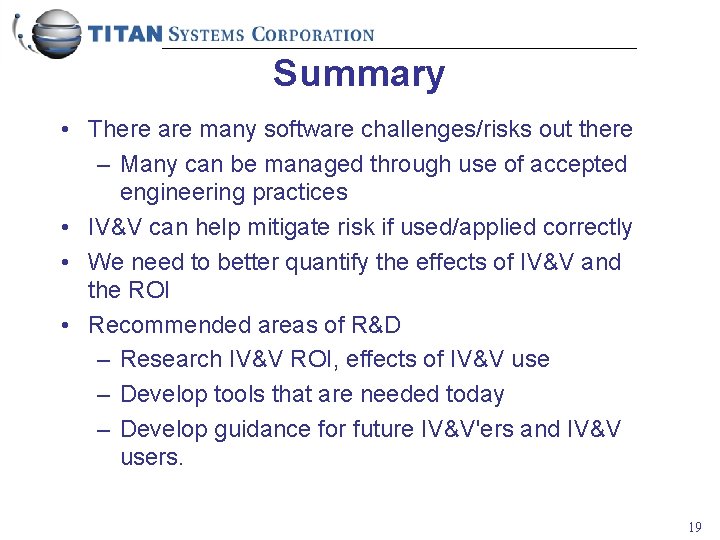 TITAN SYSTEMS CORPORATION

Summary

• There are many software challenges/risks out there
– Many can be managed through use of accepted engineering practices
• IV&V can help mitigate risk if used/applied correctly
• We need to better quantify the effects of IV&V and the ROI
• Recommended areas of R&D
– Research IV&V ROI, effects of IV&V use
– Develop tools that are needed today
– Develop guidance for future IV&V'ers and IV&V users.

19